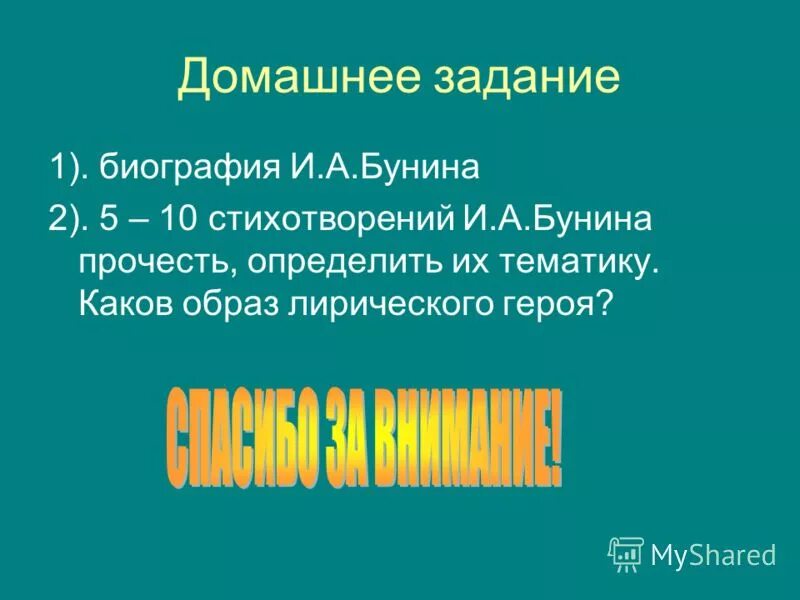 Домашнее задание

1). биография И.А.Бунина

2). 5 – 10 стихотворений И.А.Бунина прочесть, определить их тематику. Каков образ лирического героя?

СПАСИБО ЗА ВНИМАНИЕ!

MyShared